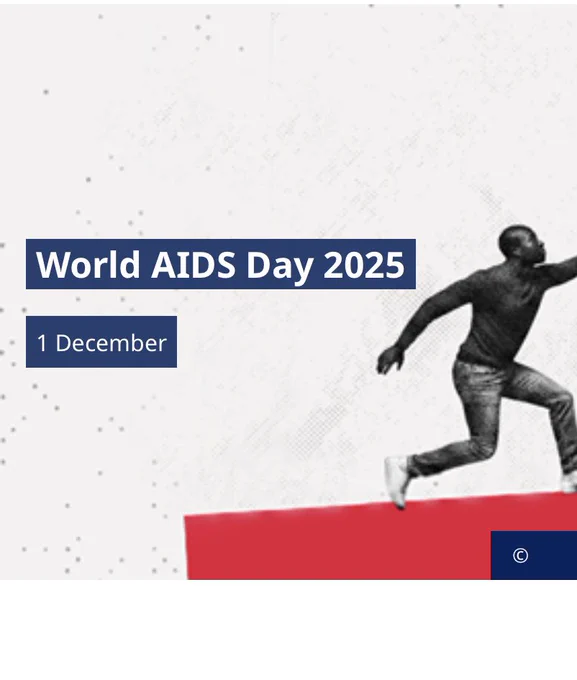 World AIDS Day 2025

1 December

©